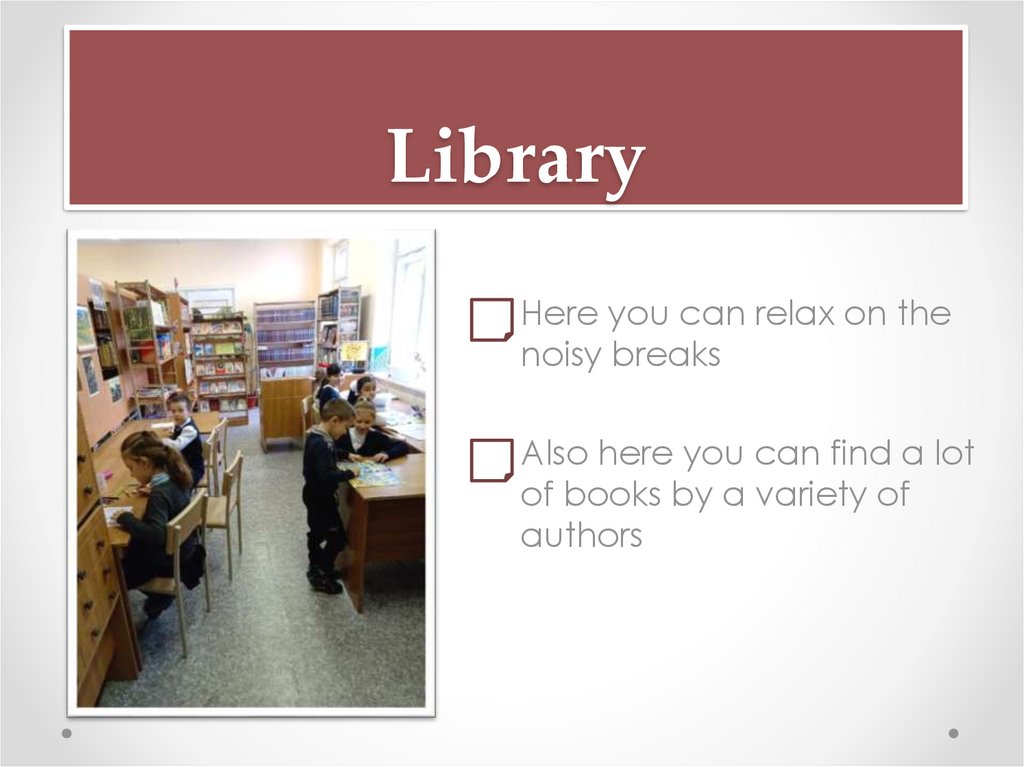 Library

Here you can relax on the noisy breaks

Also here you can find a lot of books by a variety of authors